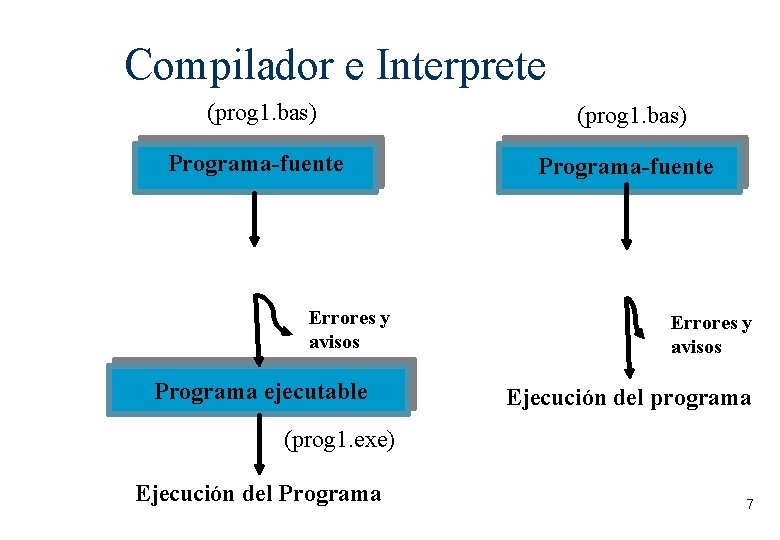 Compilador e Interprete

(prog1.bas)

Programa-fuente

Errores y avisos

Programa ejecutable

(prog1.exe)

Ejecución del Programa

(prog1.bas)

Programa-fuente

Errores y avisos

Ejecución del programa

7